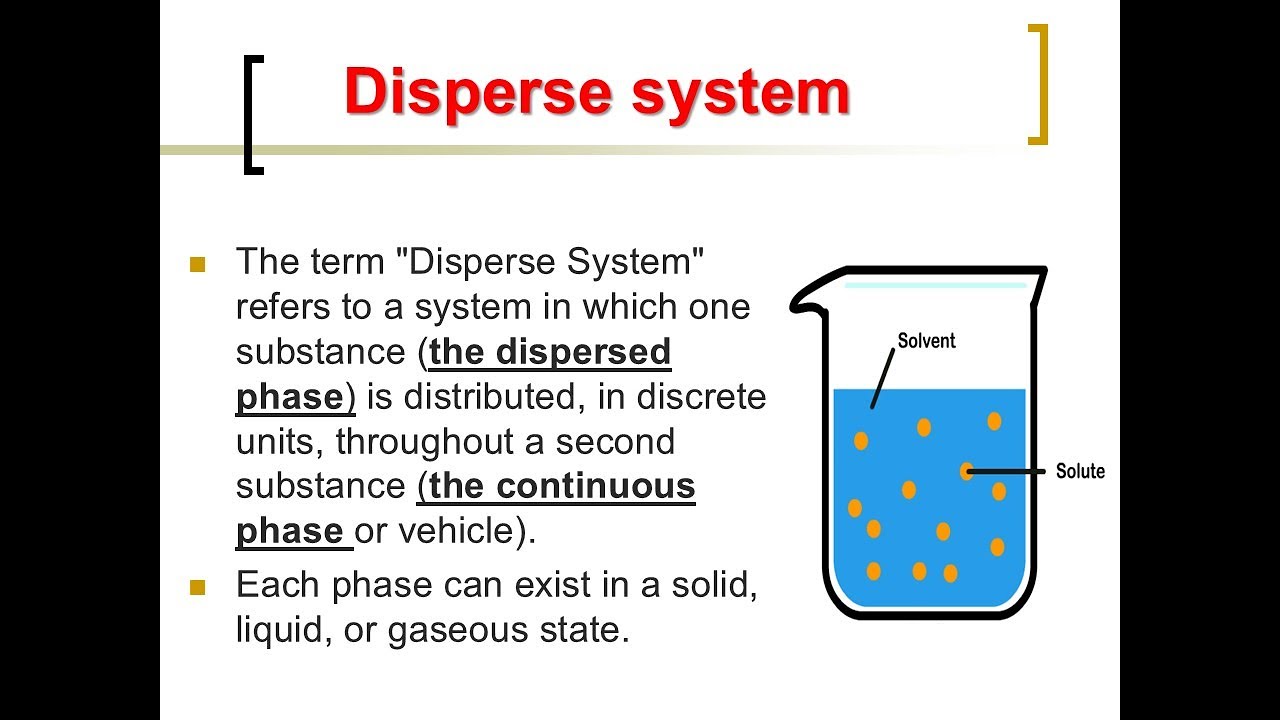 Disperse system

The term "Disperse System" refers to a system in which one substance (the dispersed phase) is distributed, in discrete units, throughout a second substance (the continuous phase or vehicle).

Each phase can exist in a solid, liquid, or gaseous state.

Solvent

Solute